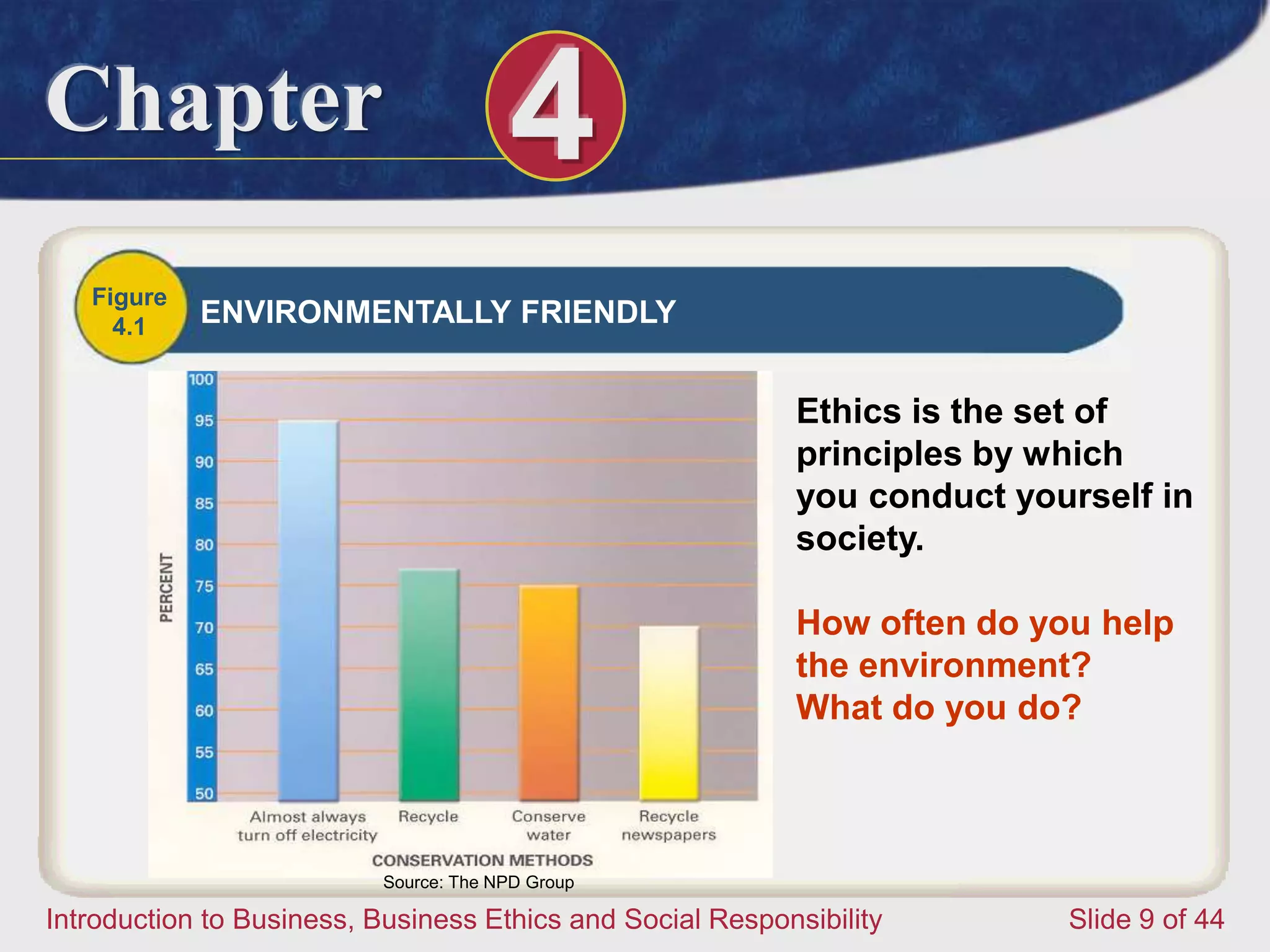 Chapter 4

Figure 4.1

ENVIRONMENTALLY FRIENDLY

PERCENT

100
95
90
85
80
75
70
65
60
55
50

Almost always turn off electricity

Recycle

Conserve water

Recycle newspapers

CONSERVATION METHODS

Source: The NPD Group

Ethics is the set of principles by which you conduct yourself in society.

How often do you help the environment? What do you do?

Introduction to Business, Business Ethics and Social Responsibility

Slide 9 of 44